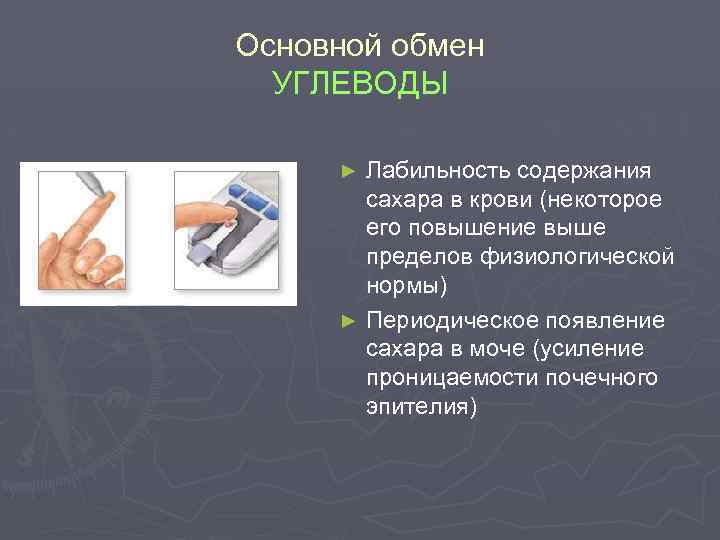 Основной обмен
УГЛЕВОДЫ

► Лабильность содержания сахара в крови (некоторое его повышение выше пределов физиологической нормы)

► Периодическое появление сахара в моче (усиление проницаемости почечного эпителия)